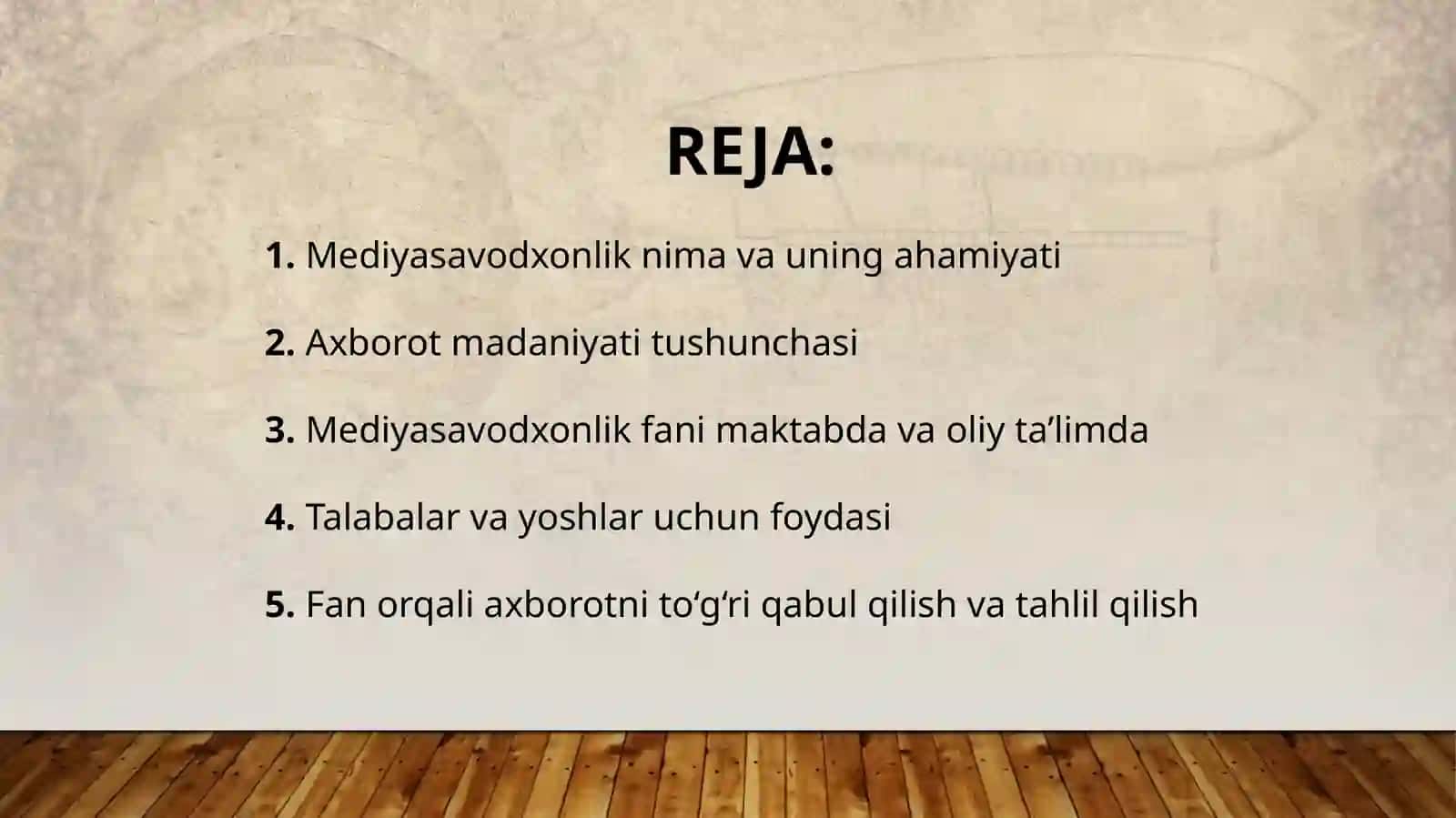 REJA:

1. Mediyasavodxonlik nima va uning ahamiyati

2. Axborot madaniyati tushunchasi

3. Mediyasavodxonlik fani maktabda va oliy ta’limda

4. Talabalar va yoshlar uchun foydasi

5. Fan orqali axborotni to‘g‘ri qabul qilish va tahlil qilish